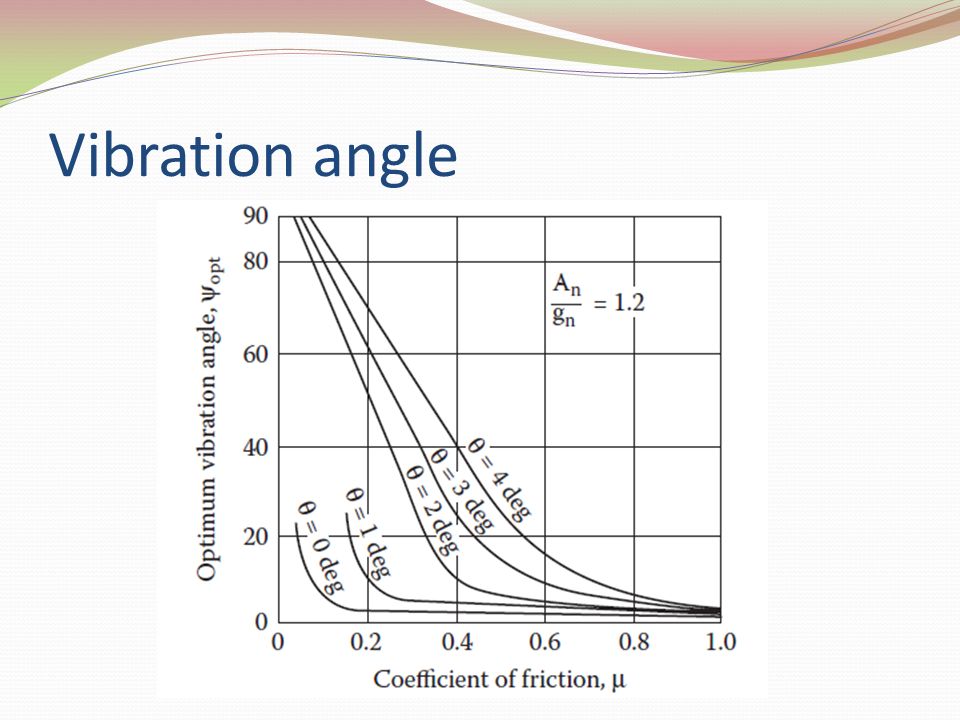 Vibration angle

Optimum vibration angle, $\psi_{opt}$

90
80
60
40
20
0

$\frac{A_n}{g_n} = 1.2$

$\theta = 4$ deg
$\theta = 3$ deg
$\theta = 2$ deg
$\theta = 1$ deg
$\theta = 0$ deg

0 0.2 0.4 0.6 0.8 1.0

Coefficient of friction, $\mu$